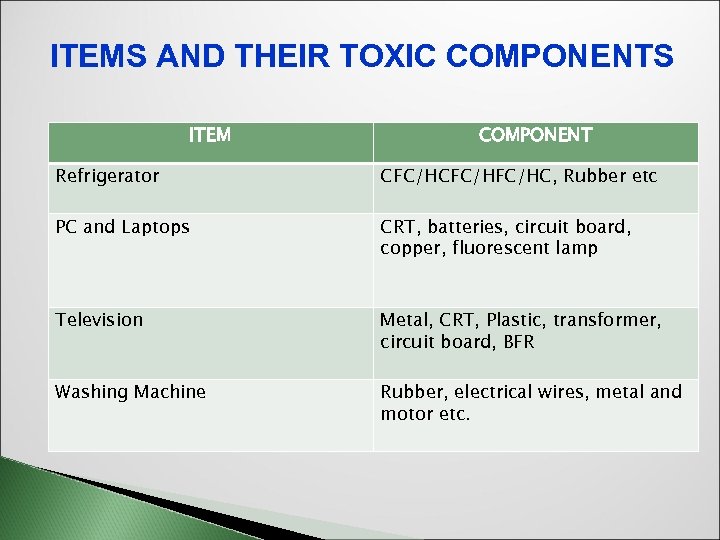 ITEMS AND THEIR TOXIC COMPONENTS

| ITEM | COMPONENT |
|---|---|
| Refrigerator | CFC/HCFC/HFC/HC, Rubber etc |
| PC and Laptops | CRT, batteries, circuit board, copper, fluorescent lamp |
| Television | Metal, CRT, Plastic, transformer, circuit board, BFR |
| Washing Machine | Rubber, electrical wires, metal and motor etc. |